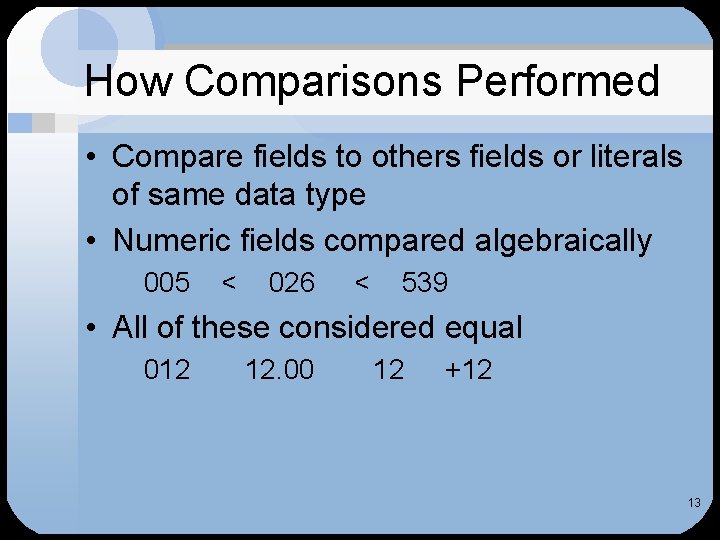 How Comparisons Performed

• Compare fields to others fields or literals of same data type

• Numeric fields compared algebraically

005 < 026 < 539

• All of these considered equal

012 12.00 12 +12

13